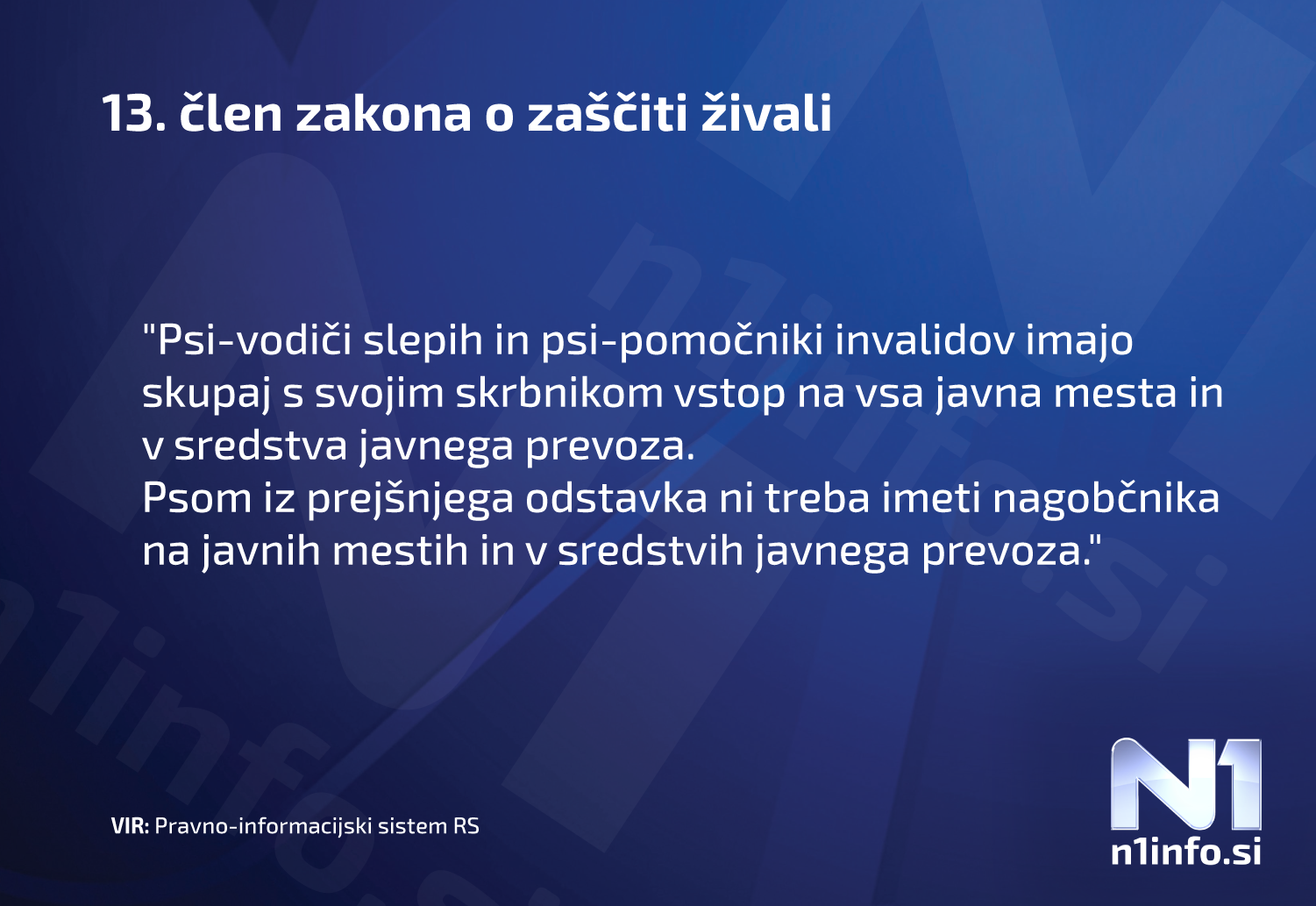 13. člen zakona o zaščiti živali

"Psi-vodiči slepih in psi-pomočniki invalidov imajo skupaj s svojim skrbnikom vstop na vsa javna mesta in v sredstva javnega prevoza.
Psom iz prejšnjega odstavka ni treba imeti nagobčnika na javnih mestih in v sredstvih javnega prevoza."

VIR: Pravno-informacijski sistem RS

N1
n1info.si